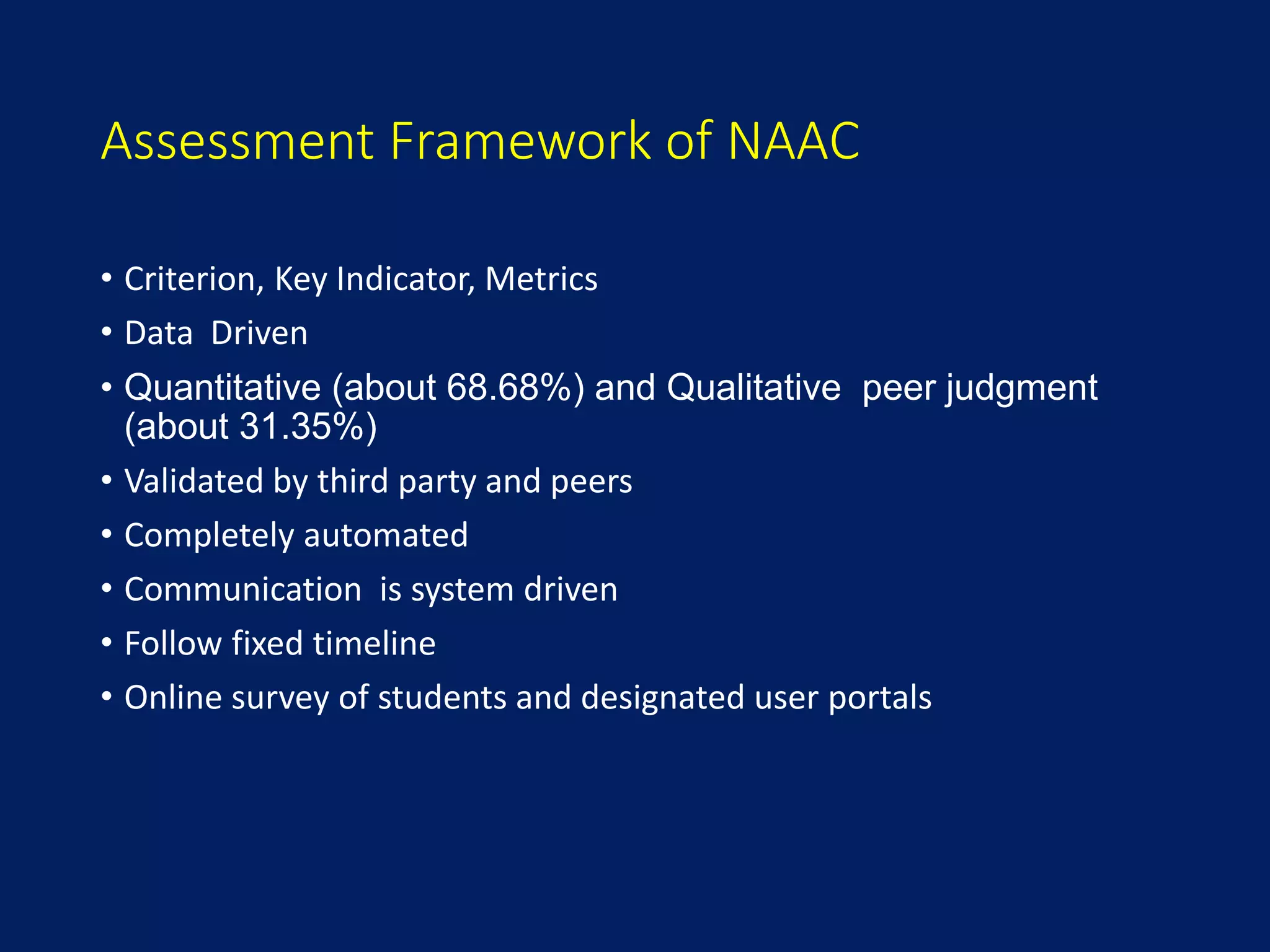 Assessment Framework of NAAC

• Criterion, Key Indicator, Metrics
• Data Driven
• Quantitative (about 68.68%) and Qualitative peer judgment (about 31.35%)
• Validated by third party and peers
• Completely automated
• Communication is system driven
• Follow fixed timeline
• Online survey of students and designated user portals